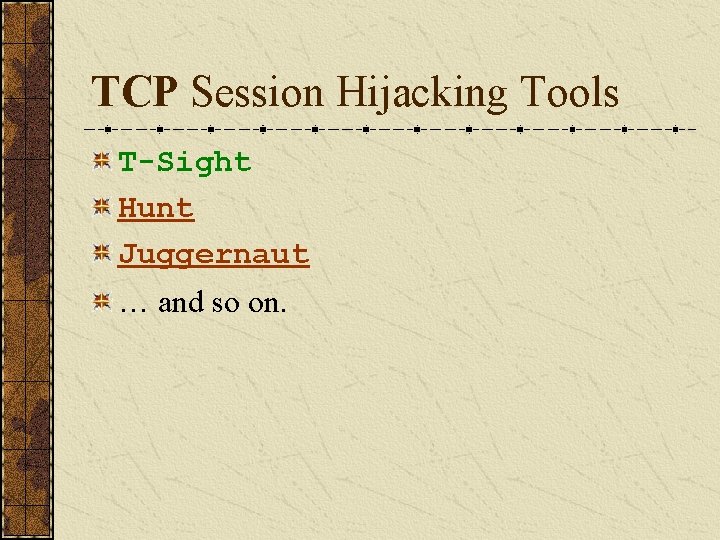 TCP Session Hijacking Tools

T-Sight

Hunt

Juggernaut

… and so on.